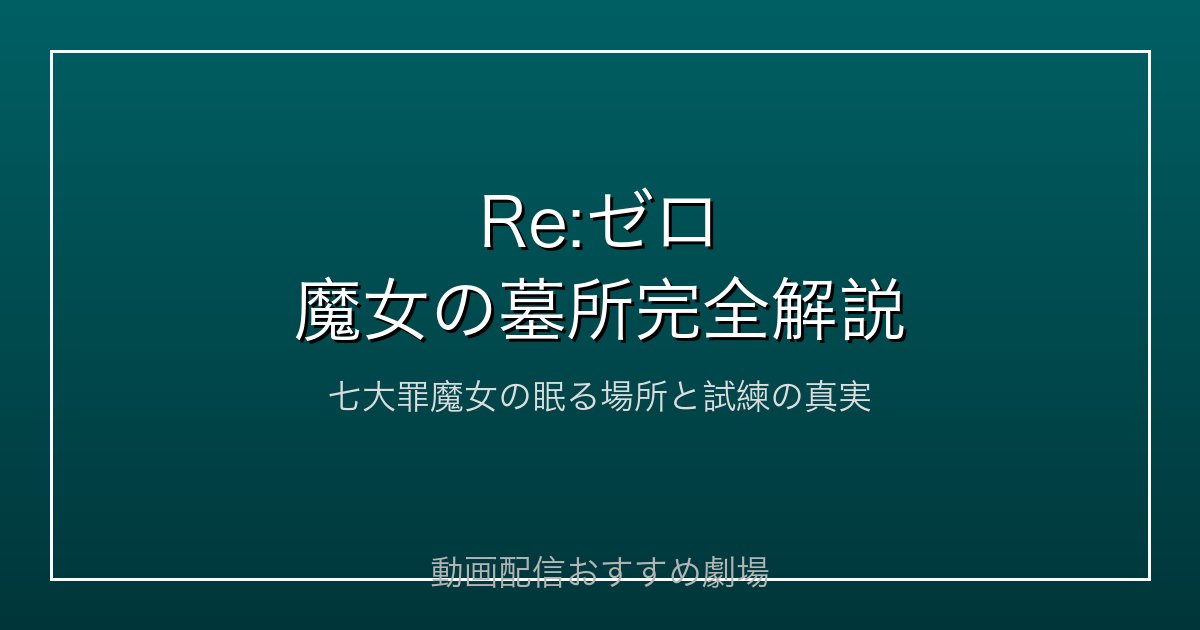 Re:ゼロ
魔女の墓所完全解説

七大罪魔女の眠る場所と試練の真実

動画配信おすすめ劇場